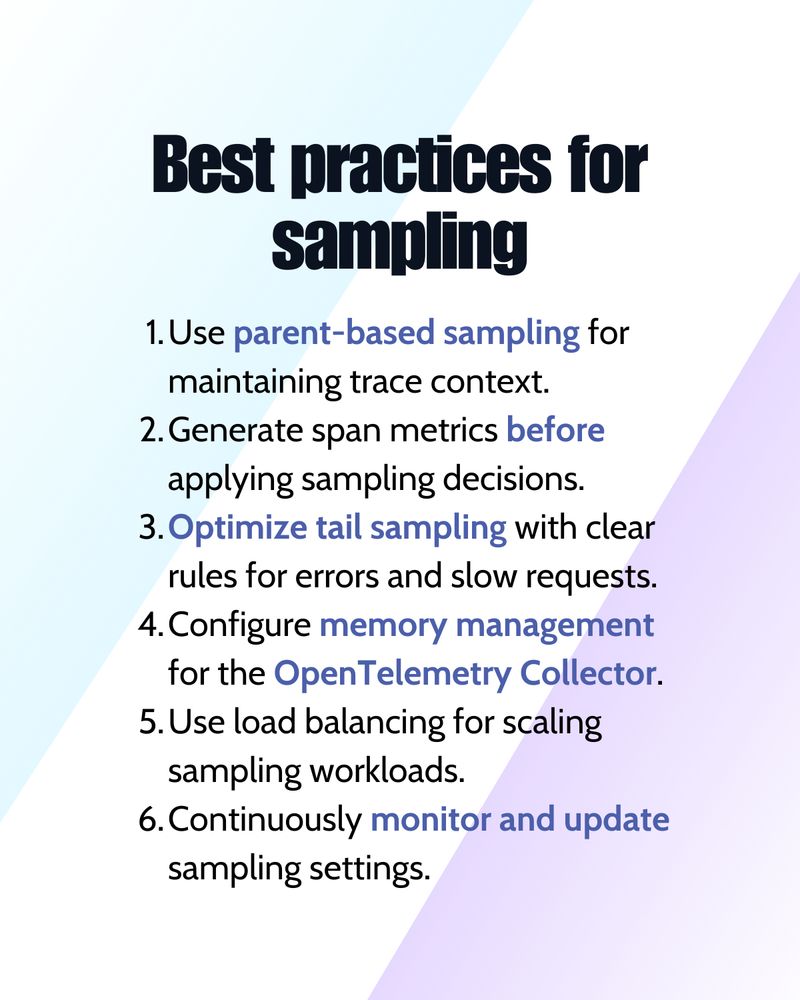 Best practices for sampling

1. Use parent-based sampling for maintaining trace context.
2. Generate span metrics before applying sampling decisions.
3. Optimize tail sampling with clear rules for errors and slow requests.
4. Configure memory management for the OpenTelemetry Collector.
5. Use load balancing for scaling sampling workloads.
6. Continuously monitor and update sampling settings.